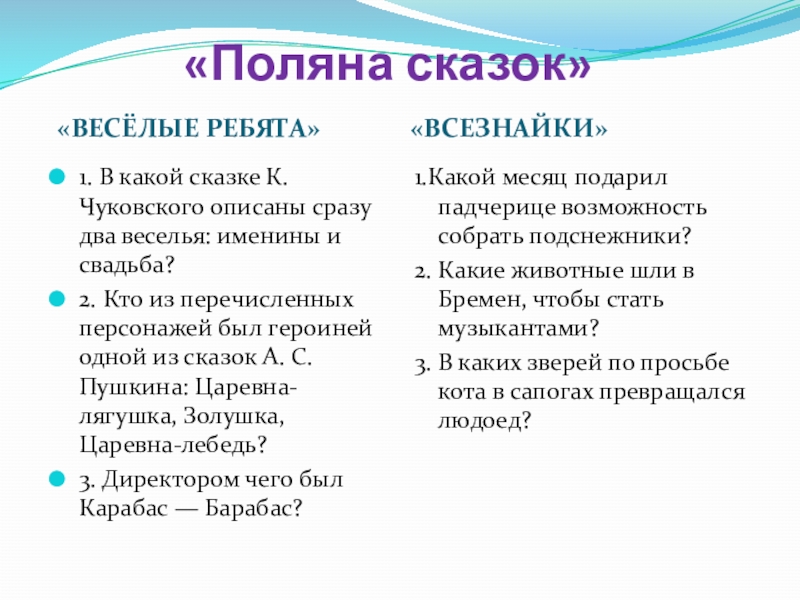 «Поляна сказок»

«ВЕСЁЛЫЕ РЕБЯТА»

1. В какой сказке К. Чуковского описаны сразу два веселья: именины и свадьба?

2. Кто из перечисленных персонажей был героиней одной из сказок А. С. Пушкина: Царевна-лягушка, Золушка, Царевна-лебедь?

3. Директором чего был Карабас — Барабас?

«ВСЕЗНАЙКИ»

1.Какой месяц подарил падчерице возможность собрать подснежники?

2. Какие животные шли в Бремен, чтобы стать музыкантами?

3. В каких зверей по просьбе кота в сапогах превращался людоед?